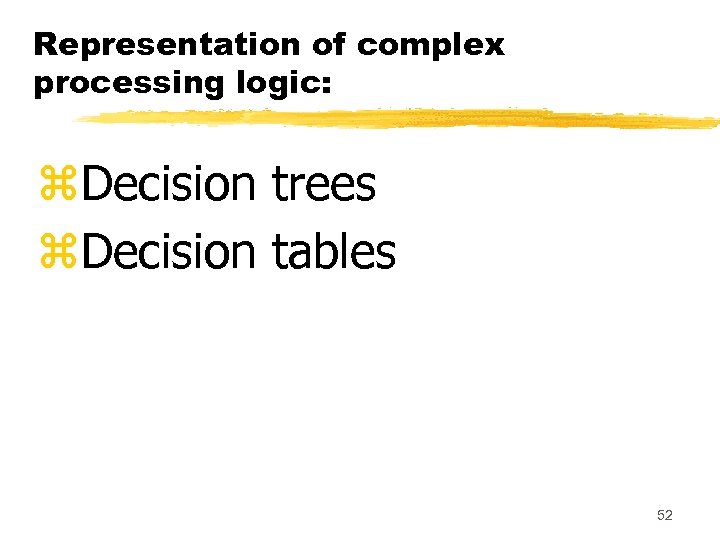 Representation of complex processing logic:

⌘Decision trees
⌘Decision tables

52